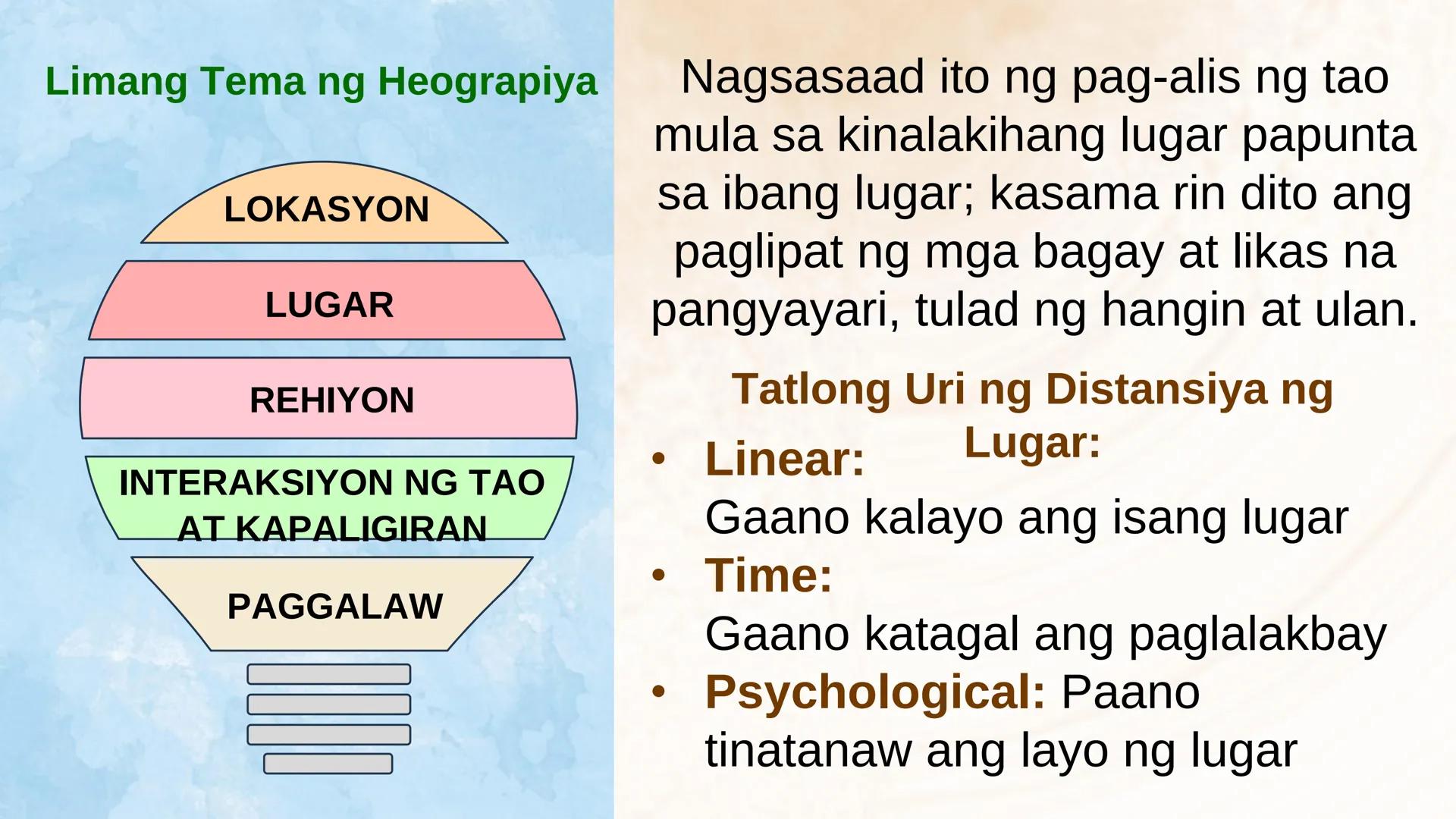 Limang Tema ng Heograpiya

LOKASYON

LUGAR

REHIYON

INTERAKSIYON NG TAO AT KAPALIGIRAN

PAGGALAW

Nagsasaad ito ng pag-alis ng tao mula sa kinalakihang lugar papunta sa ibang lugar; kasama rin dito ang paglipat ng mga bagay at likas na pangyayari, tulad ng hangin at ulan.

Tatlong Uri ng Distansiya ng Lugar:

• Linear:
Gaano kalayo ang isang lugar
• Time:
Gaano katagal ang paglalakbay
• Psychological: Paano tinatanaw ang layo ng lugar